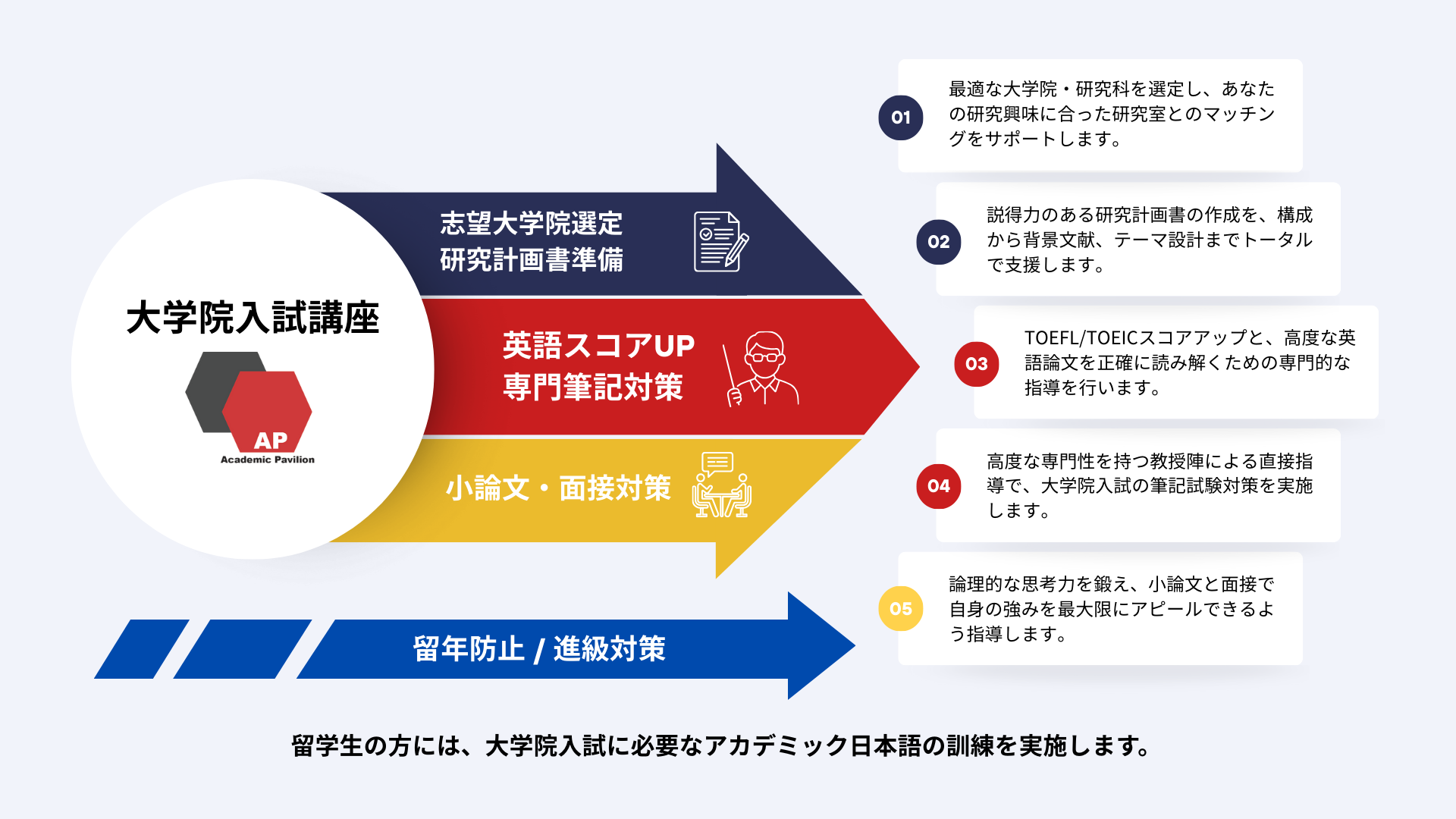 大学院入試講座

AP
Academic Pavilion

志望大学院選定
研究計画書準備

英語スコアUP
専門筆記対策

小論文・面接対策

留年防止 / 進級対策

01
最適な大学院・研究科を選定し、あなたの研究興味に合った研究室とのマッチングをサポートします。

02
説得力のある研究計画書の作成を、構成から背景文献、テーマ設計までトータルで支援します。

03
TOEFL/TOEICスコアアップと、高度な英語論文を正確に読み解くための専門的な指導を行います。

04
高度な専門性を持つ教授陣による直接指導で、大学院入試の筆記試験対策を実施します。

05
論理的な思考力を鍛え、小論文と面接で自身の強みを最大限にアピールできるよう指導します。

留学生の方には、大学院入試に必要なアカデミック日本語の訓練を実施します。